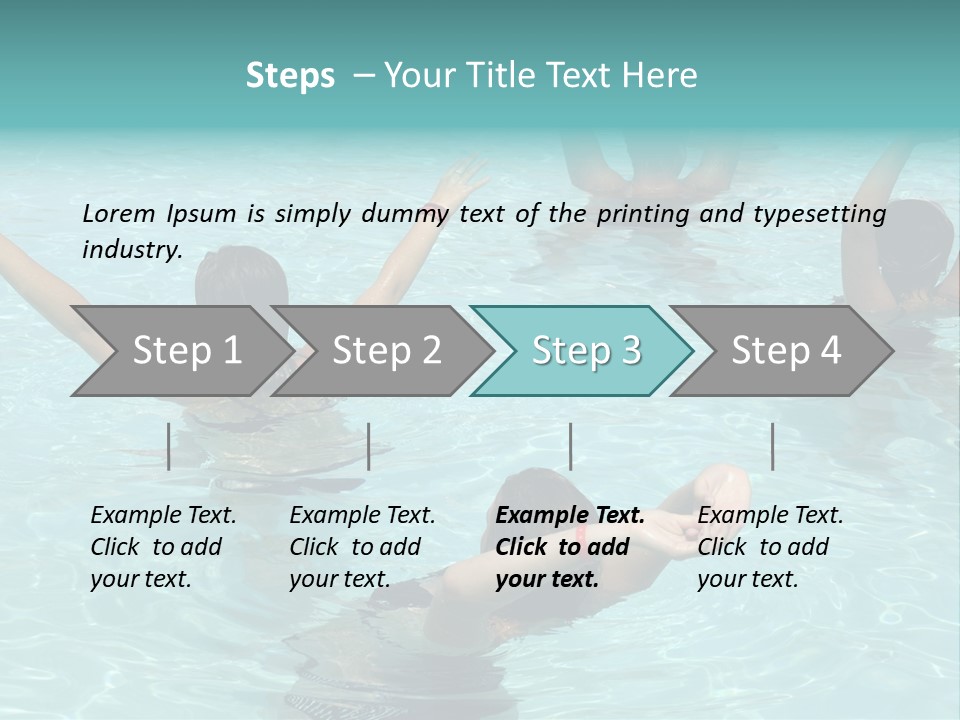 Steps – Your Title Text Here

Lorem Ipsum is simply dummy text of the printing and typesetting industry.

Step 1

Step 2

Step 3

Step 4

Example Text. Click to add your text.

Example Text. Click to add your text.

Example Text. Click to add your text.

Example Text. Click to add your text.